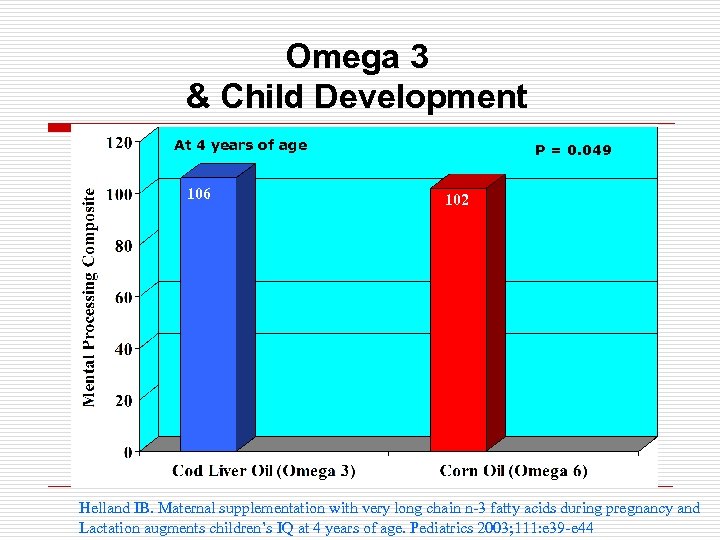 Omega 3
& Child Development

At 4 years of age

P = 0.049

Mental Processing Composite

120
100
80
60
40
20
0

106

102

Cod Liver Oil (Omega 3)

Corn Oil (Omega 6)

Helland IB. Maternal supplementation with very long chain n-3 fatty acids during pregnancy and Lactation augments children's IQ at 4 years of age. Pediatrics 2003;111:e39-e44